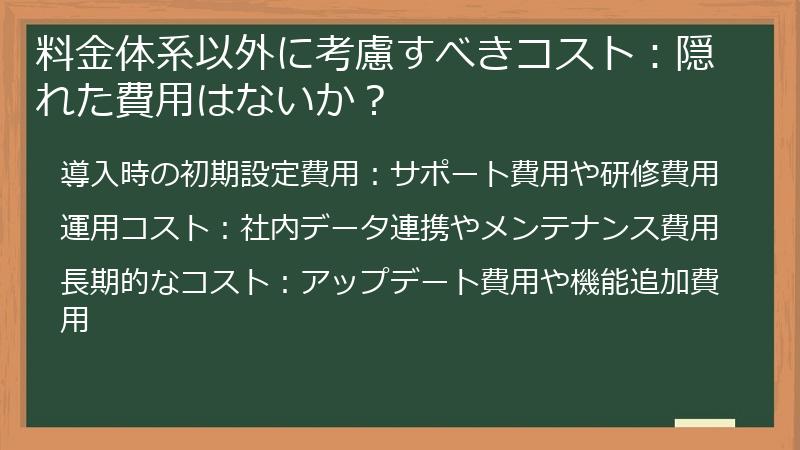 料金体系以外に考慮すべきコスト：隠れた費用はないか？

導入時の初期設定費用：サポート費用や研修費用

運用コスト：社内データ連携やメンテナンス費用

長期的なコスト：アップデート費用や機能追加費用